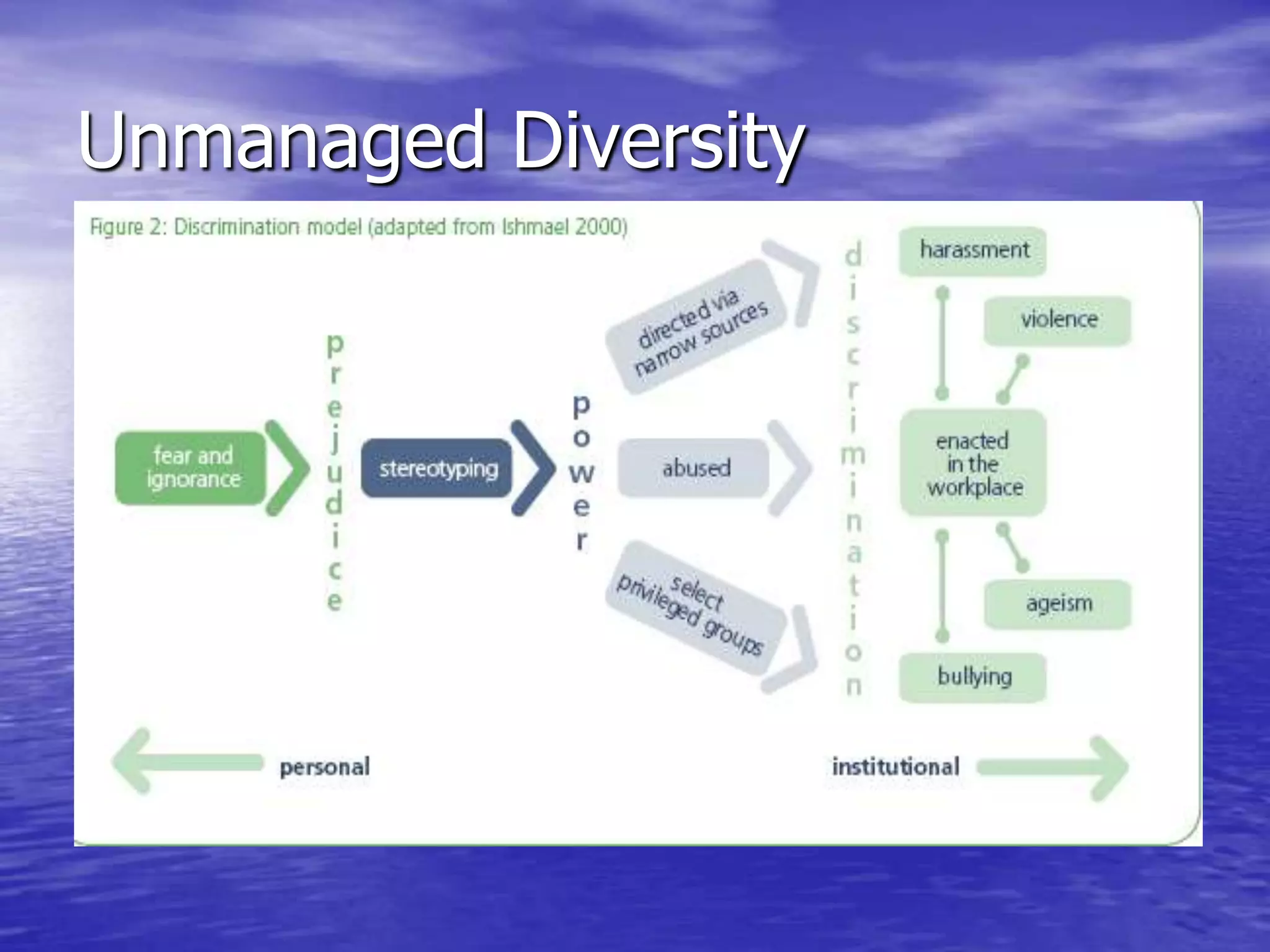 Unmanaged Diversity

Figure 2: Discrimination model (adapted from Ishmael 2000)

fear and ignorance

prejudice

stereotyping

power

directed via narrow sources

abused

select privileged groups

discrimination

harassment

violence

enacted in the workplace

ageism

bullying

personal

institutional